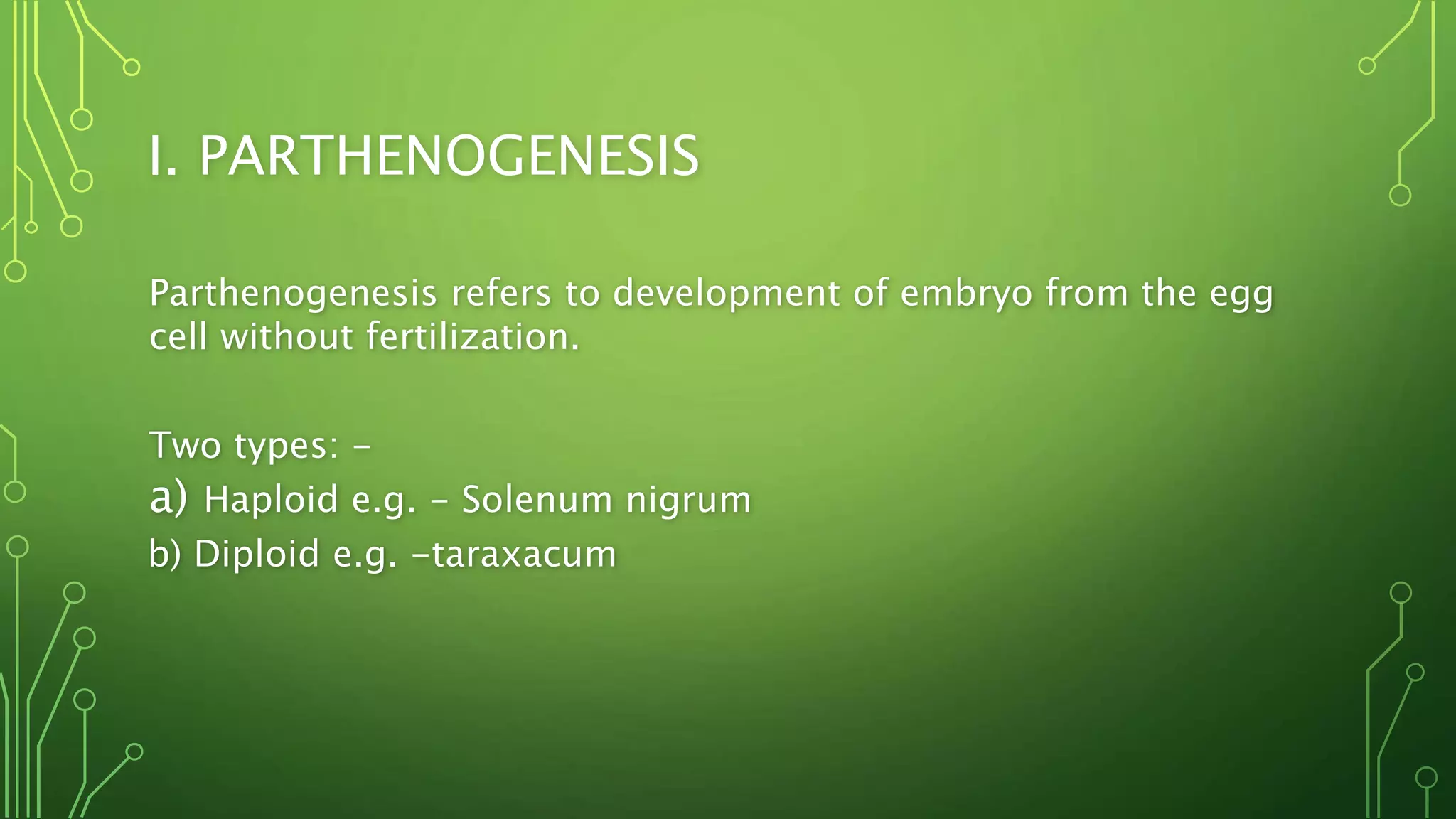 I. PARTHENOGENESIS

Parthenogenesis refers to development of embryo from the egg cell without fertilization.

Two types: –
a) Haploid e.g. – Solenum nigrum
b) Diploid e.g. –taraxacum